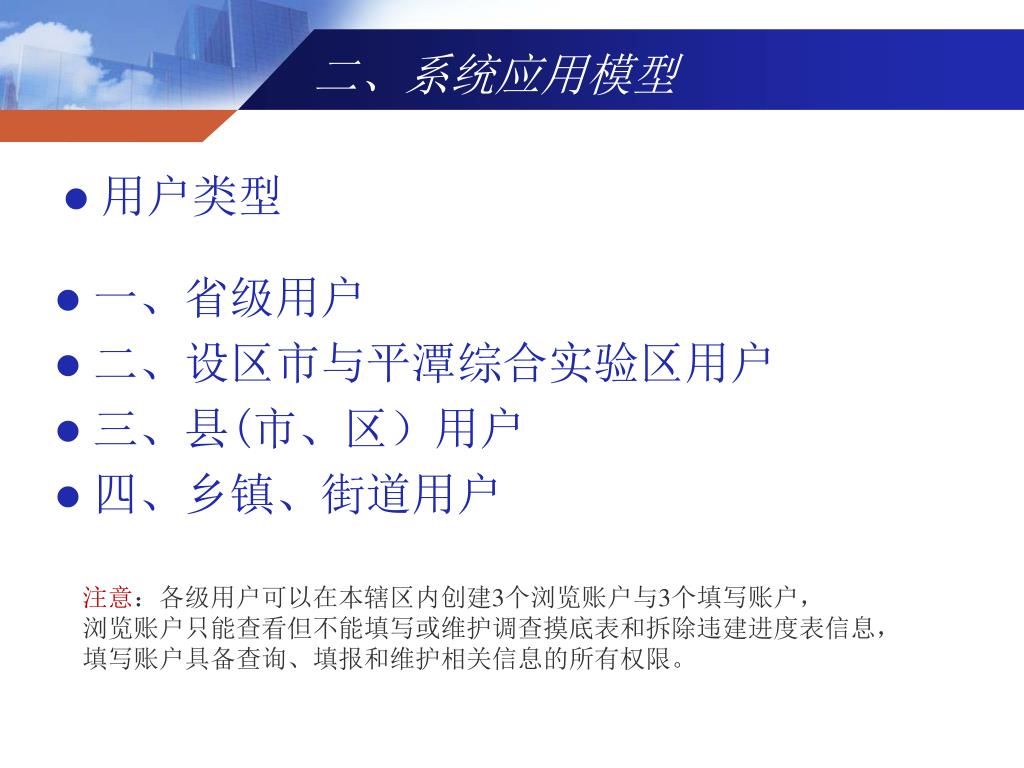 二、系统应用模型

● 用户类型

● 一、省级用户
● 二、设区市与平潭综合实验区用户
● 三、县(市、区）用户
● 四、乡镇、街道用户

注意：各级用户可以在本辖区内创建3个浏览账户与3个填写账户，浏览账户只能查看但不能填写或维护调查摸底表和拆除违建进度表信息，填写账户具备查询、填报和维护相关信息的所有权限。